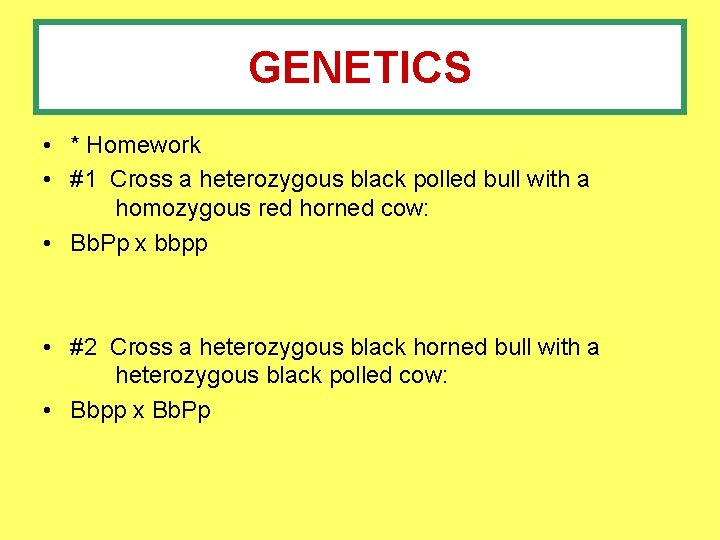 GENETICS

• * Homework
• #1 Cross a heterozygous black polled bull with a homozygous red horned cow:
• BbPp x bbpp

• #2 Cross a heterozygous black horned bull with a heterozygous black polled cow:
• Bbpp x BbPp